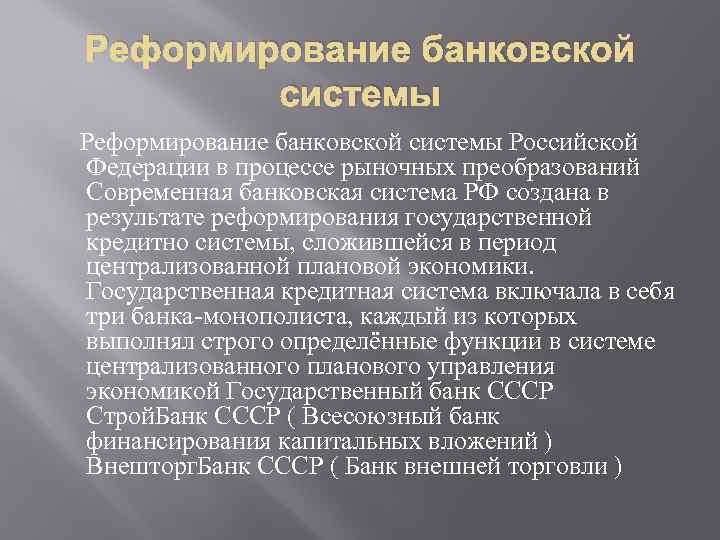 Реформирование банковской системы

Реформирование банковской системы Российской Федерации в процессе рыночных преобразований Современная банковская система РФ создана в результате реформирования государственной кредитно системы, сложившейся в период централизованной плановой экономики. Государственная кредитная система включала в себя три банка-монополиста, каждый из которых выполнял строго определённые функции в системе централизованного планового управления экономикой Государственный банк СССР СтройБанк СССР ( Всесоюзный банк финансирования капитальных вложений ) ВнешторгБанк СССР ( Банк внешней торговли )